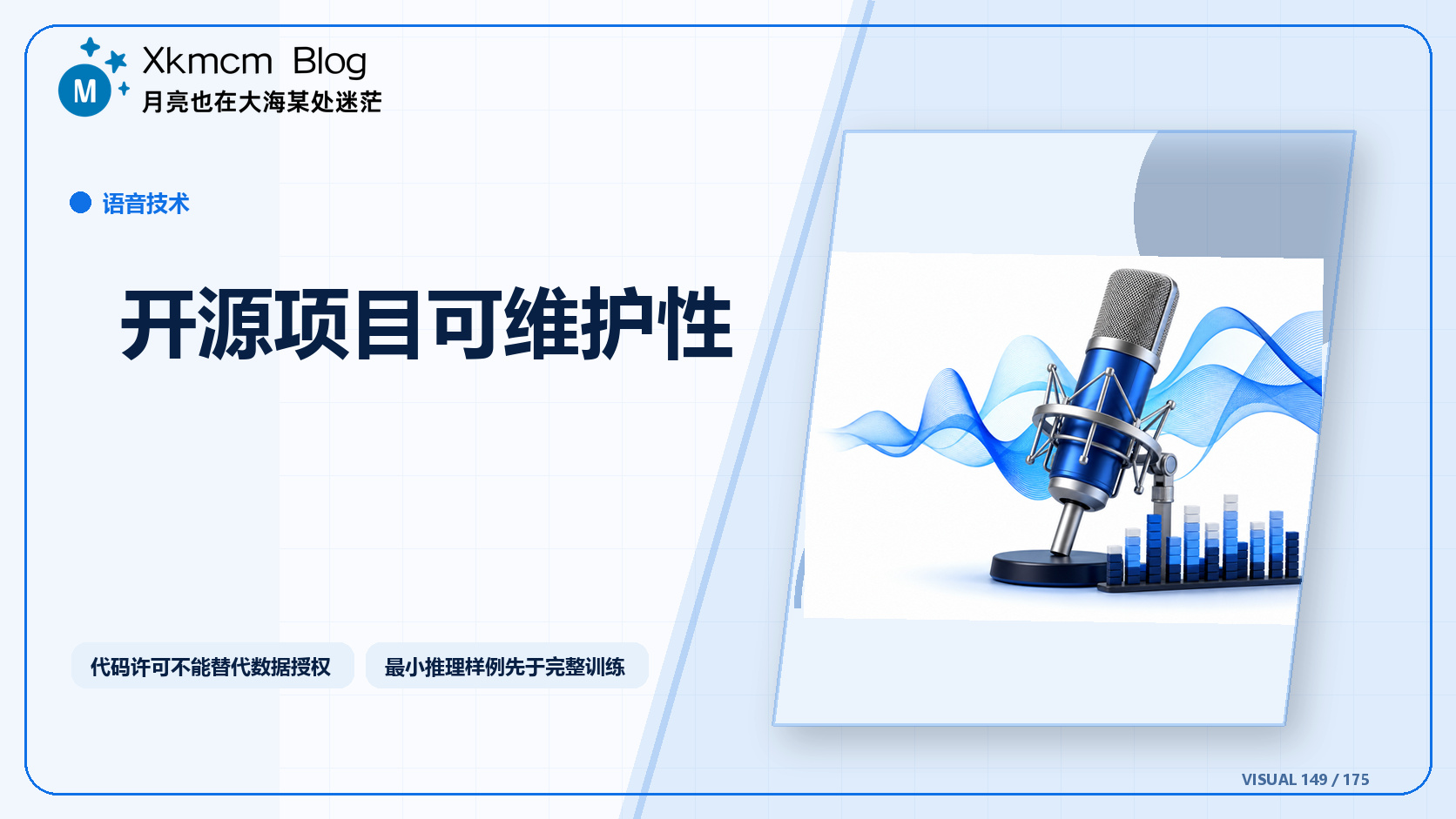 M

Xkmcm Blog
月亮也在大海某处迷茫

语音技术

开源项目可维护性

代码许可不能替代数据授权

最小推理样例先于完整训练

VISUAL 149 / 175